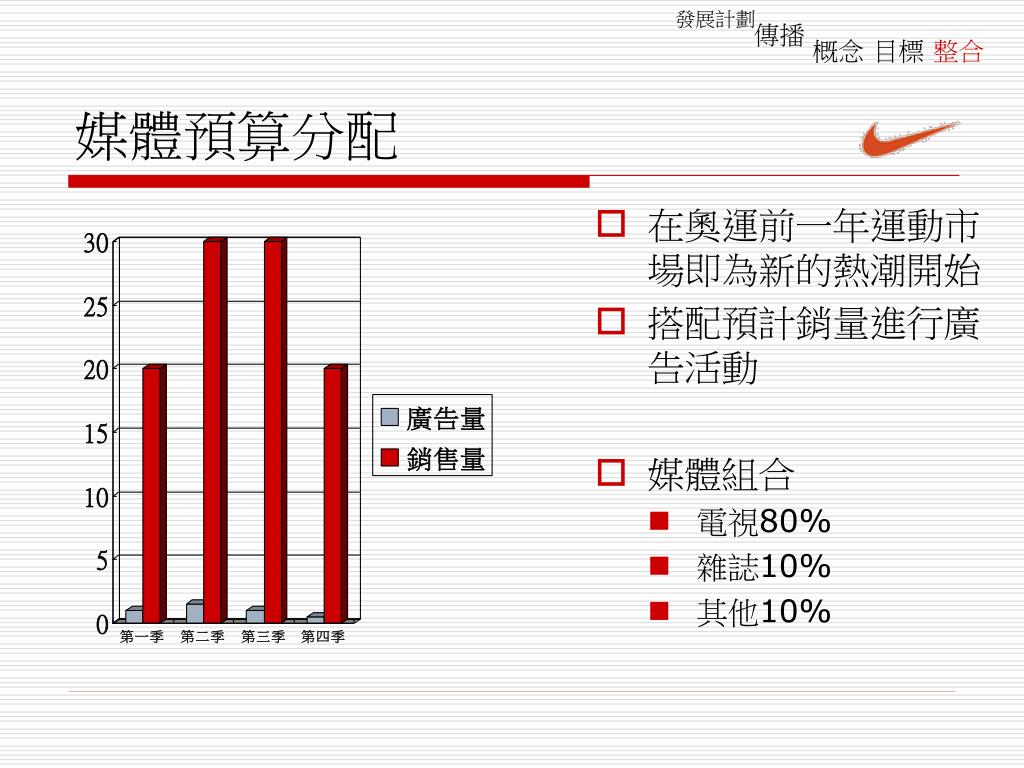 發展計劃 傳播 概念 目標 整合

媒體預算分配

30
25
20
15
10
5
0
第一季 第二季 第三季 第四季

廣告量
銷售量

在奧運前一年運動市場即為新的熱潮開始

搭配預計銷量進行廣告活動

媒體組合

電視80%

雜誌10%

其他10%